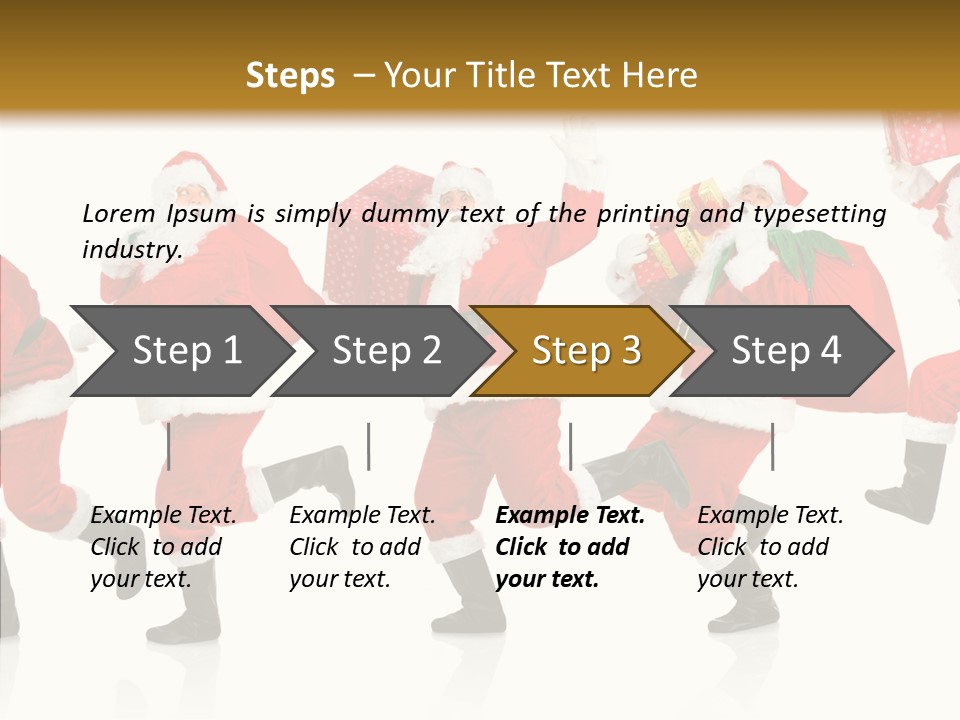 Steps – Your Title Text Here

Lorem Ipsum is simply dummy text of the printing and typesetting industry.

Step 1

Step 2

Step 3

Step 4

Example Text. Click to add your text.

Example Text. Click to add your text.

Example Text. Click to add your text.

Example Text. Click to add your text.